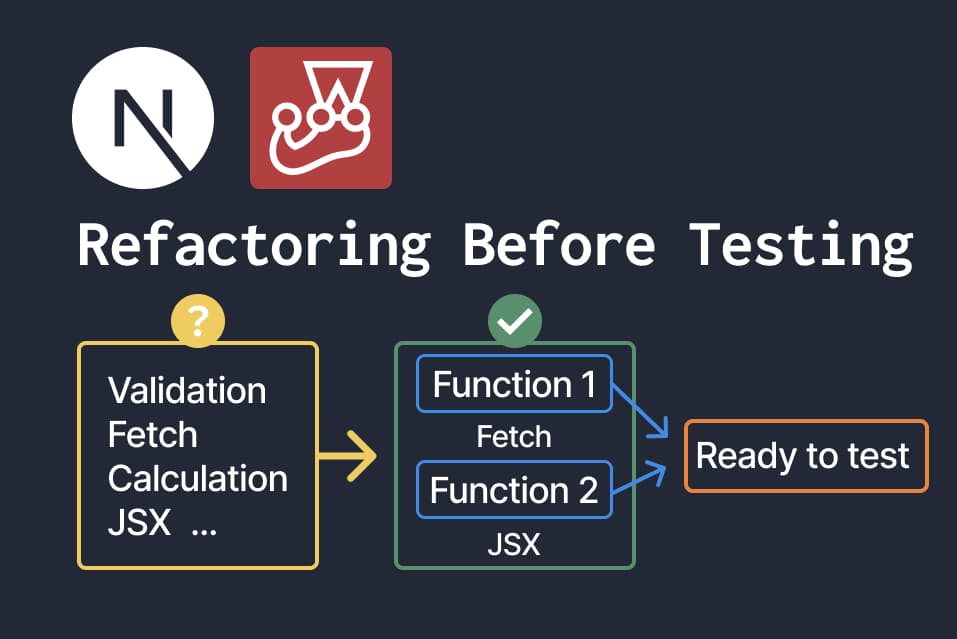 N

Refactoring Before Testing

?

Validation
Fetch
Calculation
JSX ...

Function 1
Fetch
Function 2
JSX

Ready to test